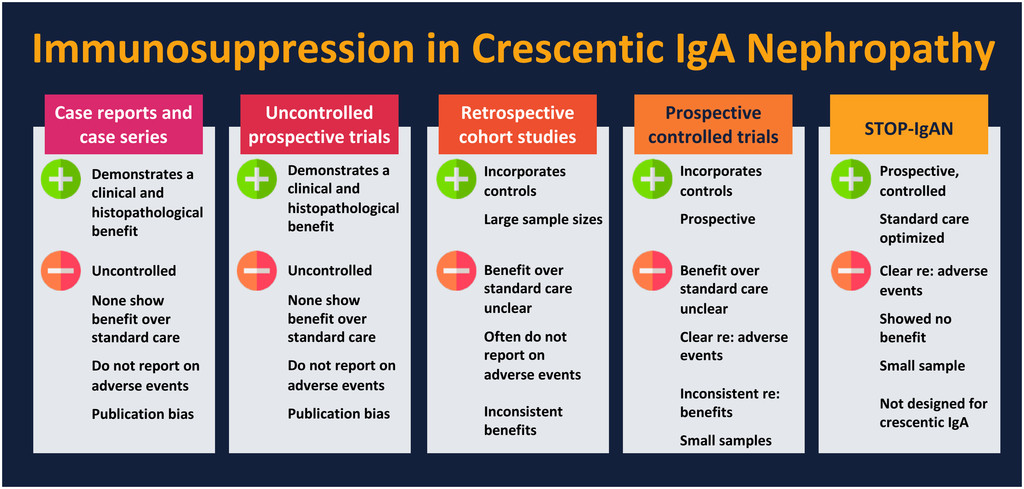 Immunosuppression in Crescentic IgA Nephropathy

Case reports and case series

Demonstrates a clinical and histopathological benefit

Uncontrolled

None show benefit over standard care

Do not report on adverse events

Publication bias

Uncontrolled prospective trials

Demonstrates a clinical and histopathological benefit

Uncontrolled

None show benefit over standard care

Do not report on adverse events

Publication bias

Retrospective cohort studies

Incorporates controls

Large sample sizes

Benefit over standard care unclear

Often do not report on adverse events

Inconsistent benefits

Prospective controlled trials

Incorporates controls

Prospective

Benefit over standard care unclear

Clear re: adverse events

Inconsistent re: benefits

Small samples

STOP-IgAN

Prospective, controlled

Standard care optimized

Clear re: adverse events

Showed no benefit

Small sample

Not designed for crescentic IgA